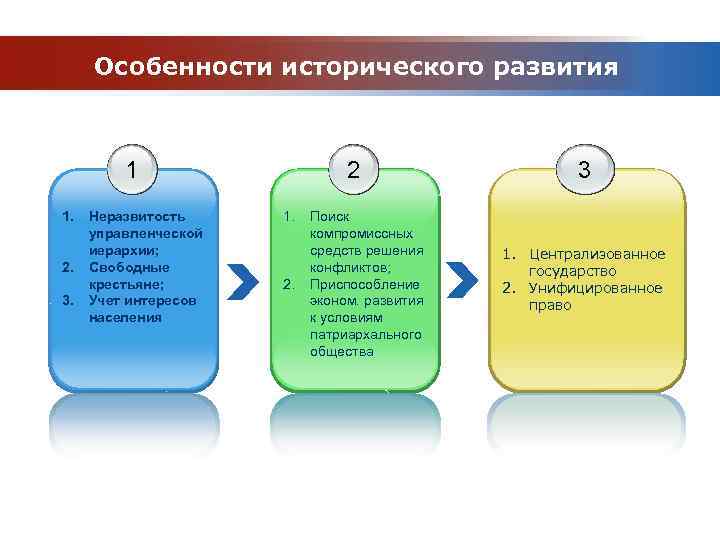 Особенности исторического развития

1

1. Неразвитость управленческой иерархии;
2. Свободные крестьяне;
3. Учет интересов населения

2

1. Поиск компромиссных средств решения конфликтов;
2. Приспособление эконом. развития к условиям патриархального общества

3

1. Централизованное государство
2. Унифицированное право